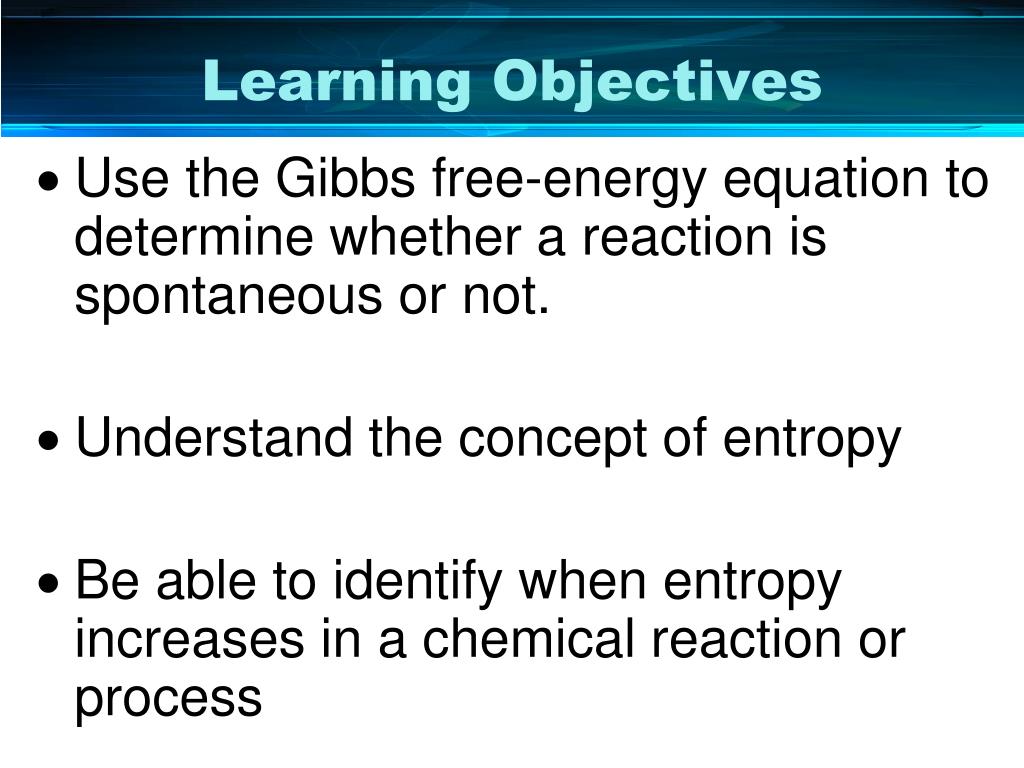 Learning Objectives

• Use the Gibbs free-energy equation to determine whether a reaction is spontaneous or not.

• Understand the concept of entropy

• Be able to identify when entropy increases in a chemical reaction or process